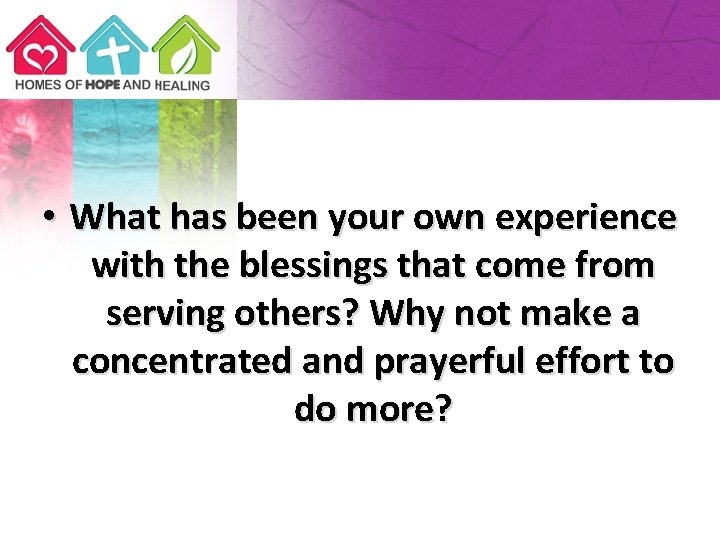 HOMES OF HOPE AND HEALING

• What has been your own experience with the blessings that come from serving others? Why not make a concentrated and prayerful effort to do more?